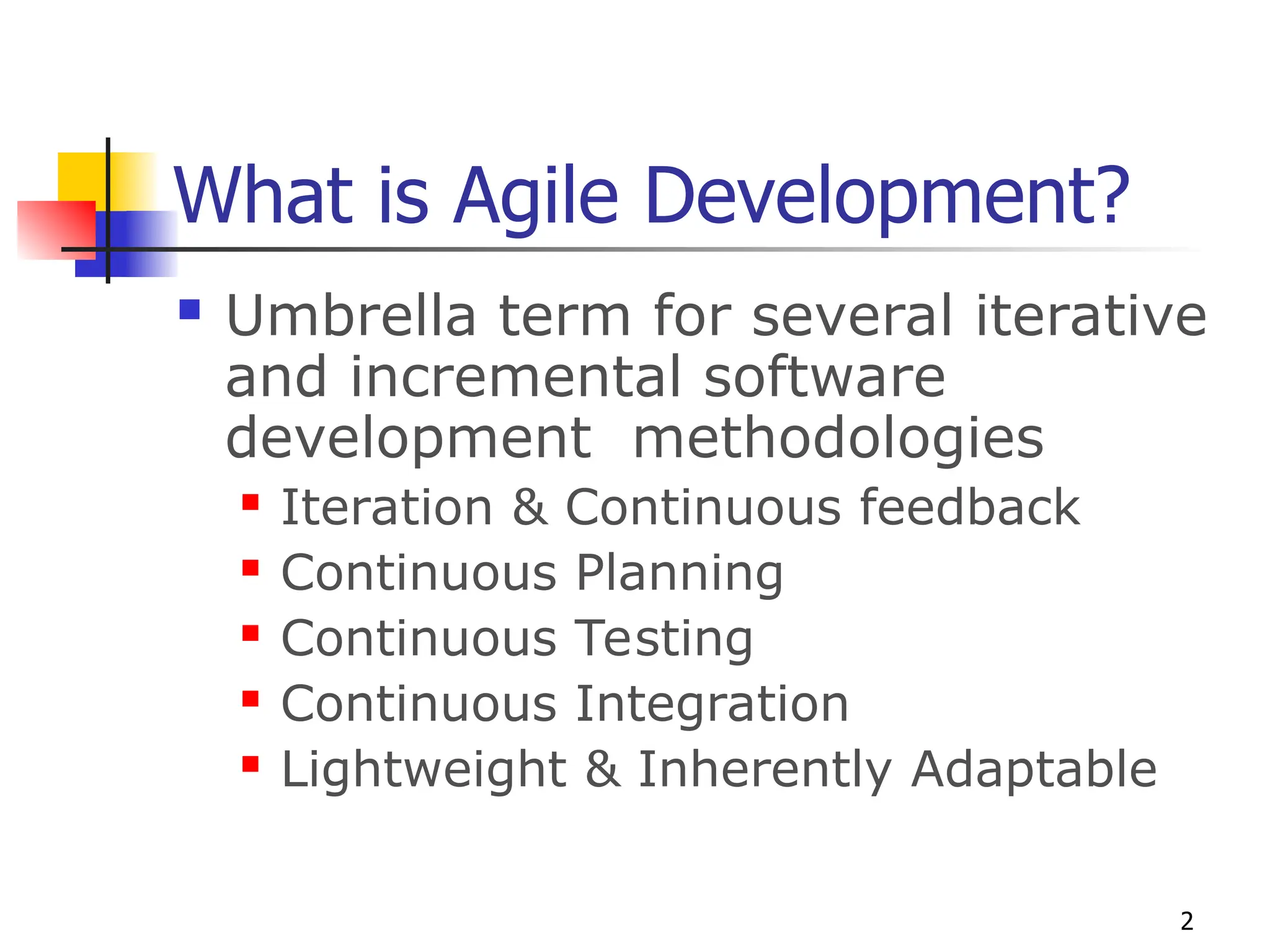 What is Agile Development?

- Umbrella term for several iterative and incremental software development methodologies
  - Iteration & Continuous feedback
  - Continuous Planning
  - Continuous Testing
  - Continuous Integration
  - Lightweight & Inherently Adaptable

2